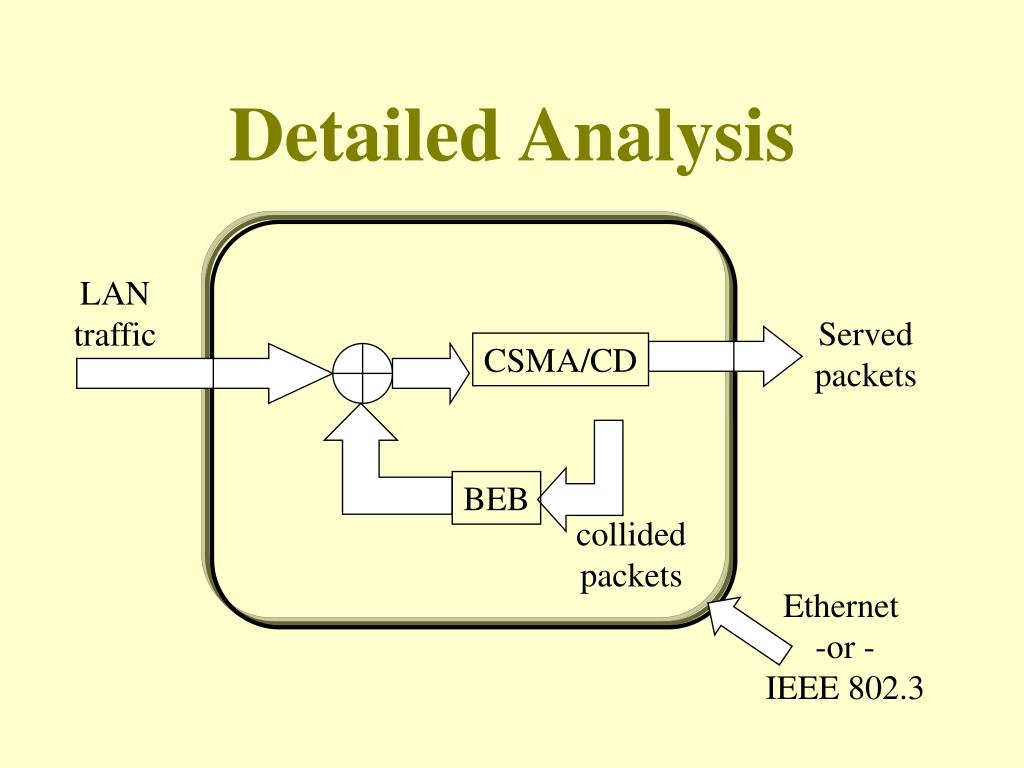 Detailed Analysis

LAN traffic

CSMA/CD

Served packets

BEB

collided packets

Ethernet
-or -
IEEE 802.3